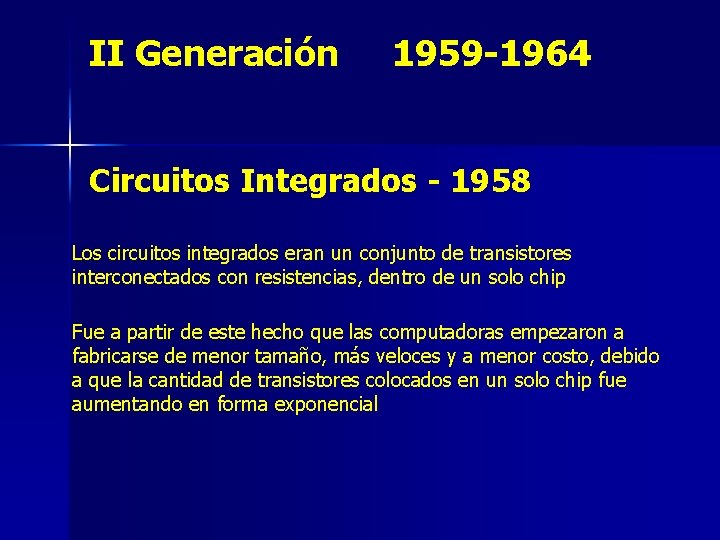 II Generación 1959-1964

Circuitos Integrados - 1958

Los circuitos integrados eran un conjunto de transistores interconectados con resistencias, dentro de un solo chip

Fue a partir de este hecho que las computadoras empezaron a fabricarse de menor tamaño, más veloces y a menor costo, debido a que la cantidad de transistores colocados en un solo chip fue aumentando en forma exponencial